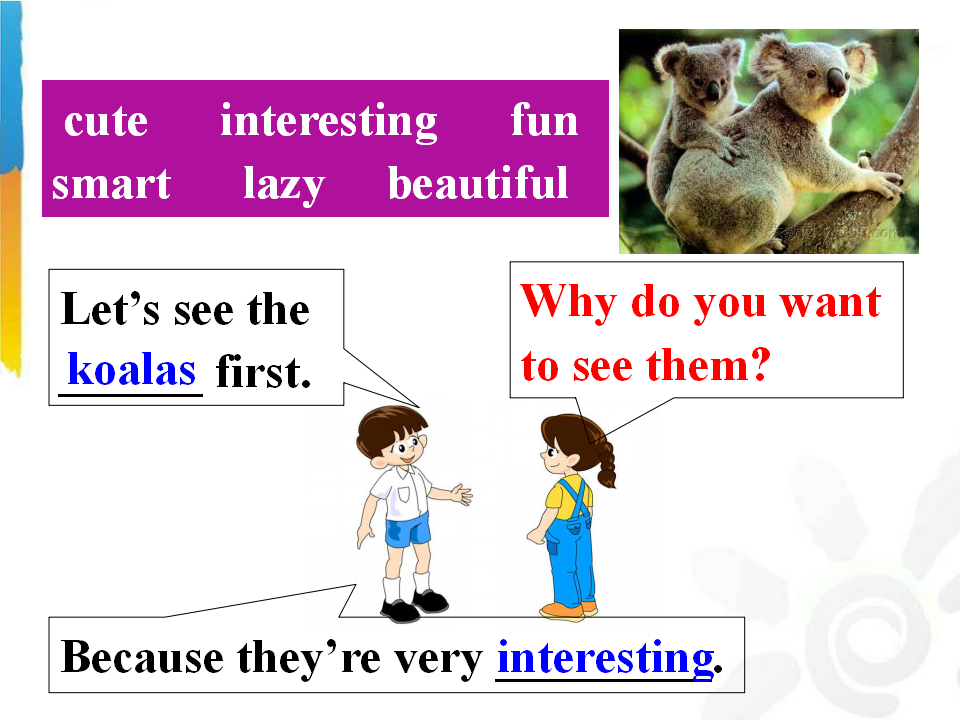 cute interesting fun
smart lazy beautiful

Let's see the koalas first.

Why do you want to see them?

Because they're very interesting.